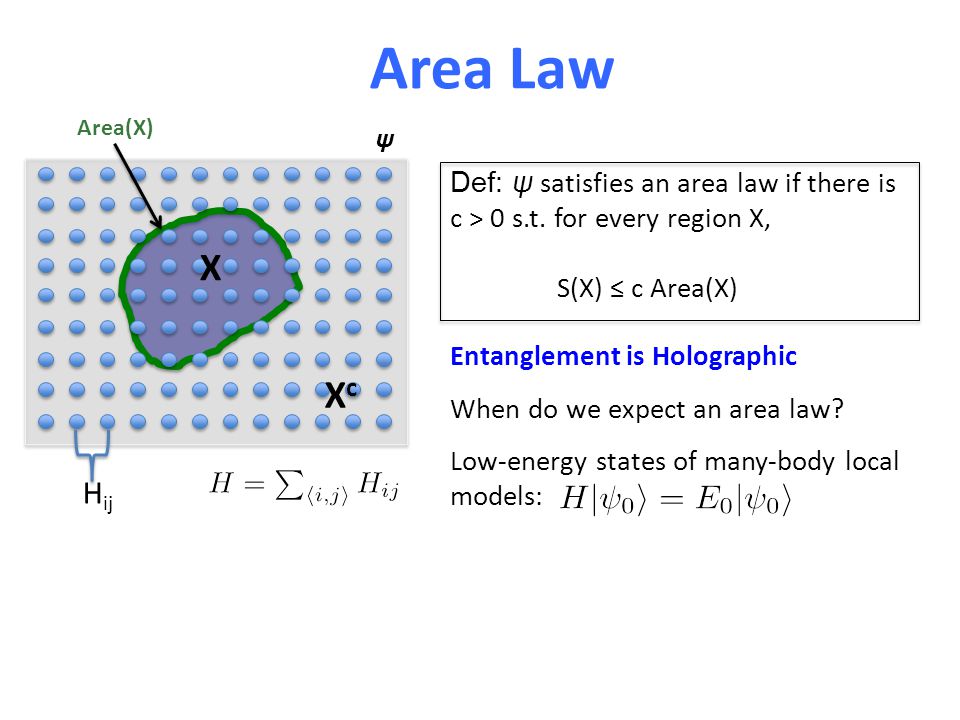 Area Law

Area(X)

$\psi$

X

$X^c$

$H_{ij}$

$H = \sum_{\langle i,j \rangle} H_{ij}$

Def: $\psi$ satisfies an area law if there is c > 0 s.t. for every region X,

S(X) ≤ c Area(X)

Entanglement is Holographic

When do we expect an area law?

Low-energy states of many-body local models: $H|\psi_0\rangle = E_0|\psi_0\rangle$